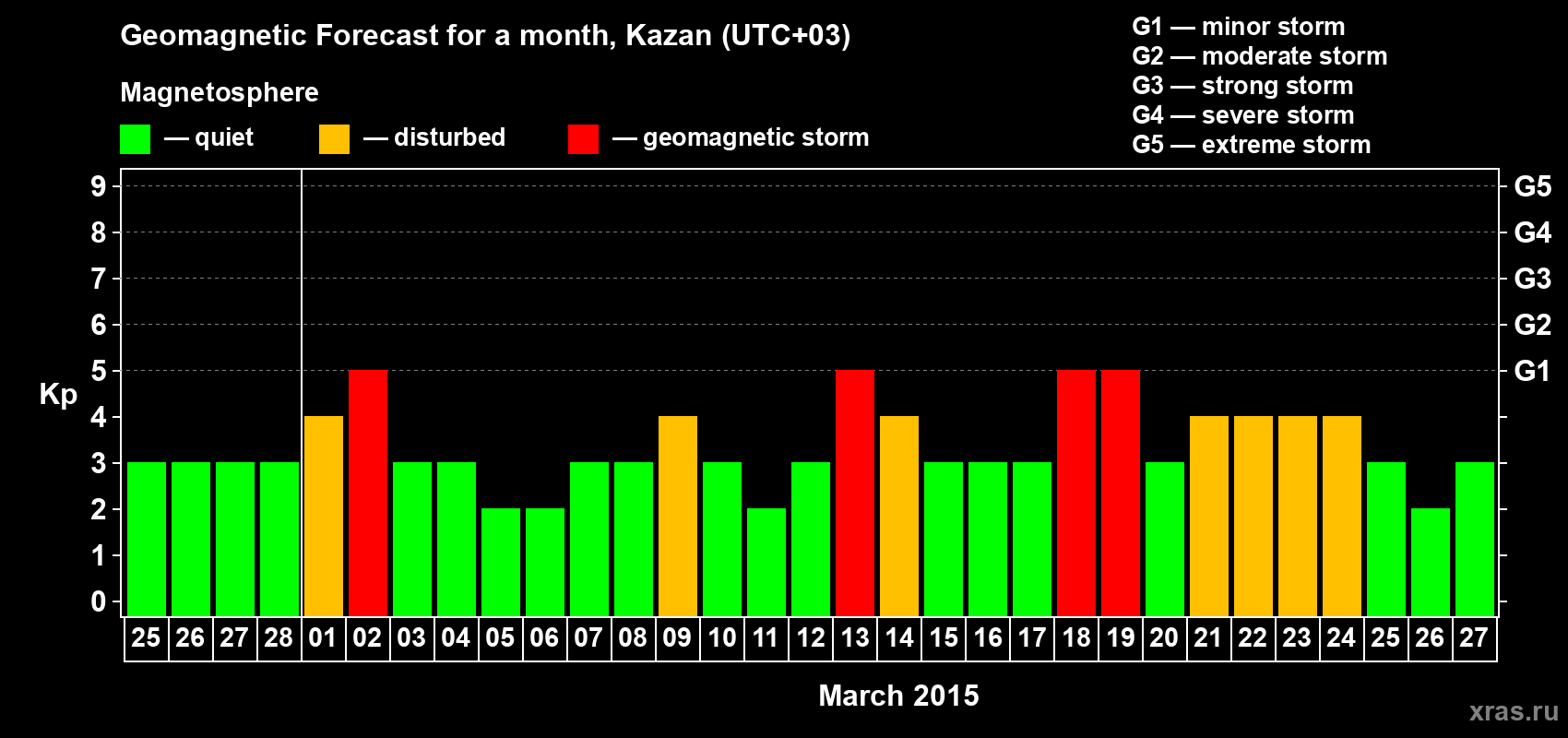 Geomagnetic Forecast for a month, Kazan (UTC+03)

Magnetosphere

— quiet — disturbed — geomagnetic storm

G1 — minor storm
G2 — moderate storm
G3 — strong storm
G4 — severe storm
G5 — extreme storm

Kp

9
8
7
6
5
4
3
2
1
0

G5
G4
G3
G2
G1

25 26 27 28 01 02 03 04 05 06 07 08 09 10 11 12 13 14 15 16 17 18 19 20 21 22 23 24 25 26 27

March 2015

xras.ru